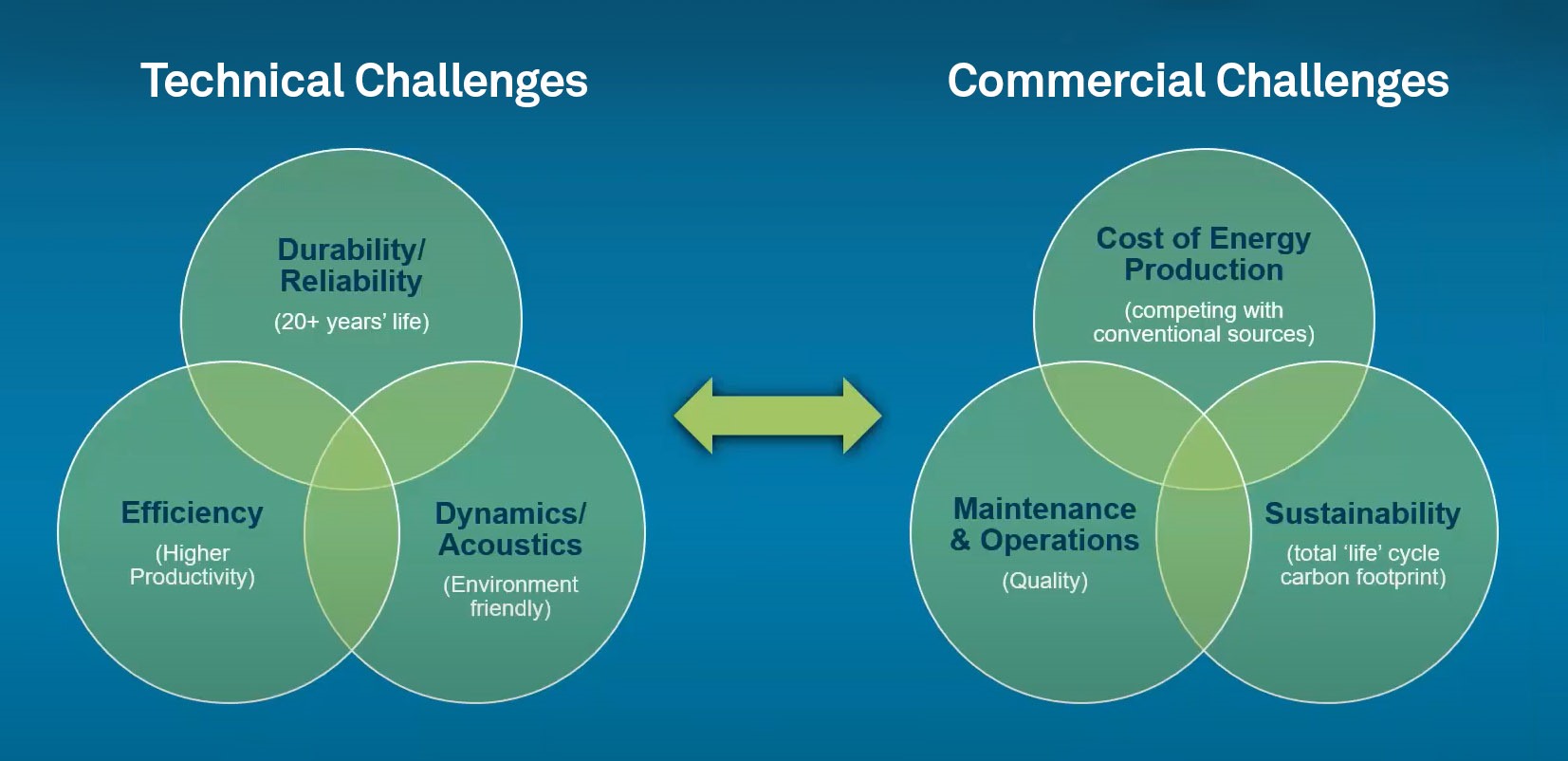 Technical Challenges

Durability/ Reliability
(20+ years' life)

Efficiency
(Higher Productivity)

Dynamics/ Acoustics
(Environment friendly)

Commercial Challenges

Cost of Energy Production
(competing with conventional sources)

Maintenance & Operations
(Quality)

Sustainability
(total 'life' cycle carbon footprint)